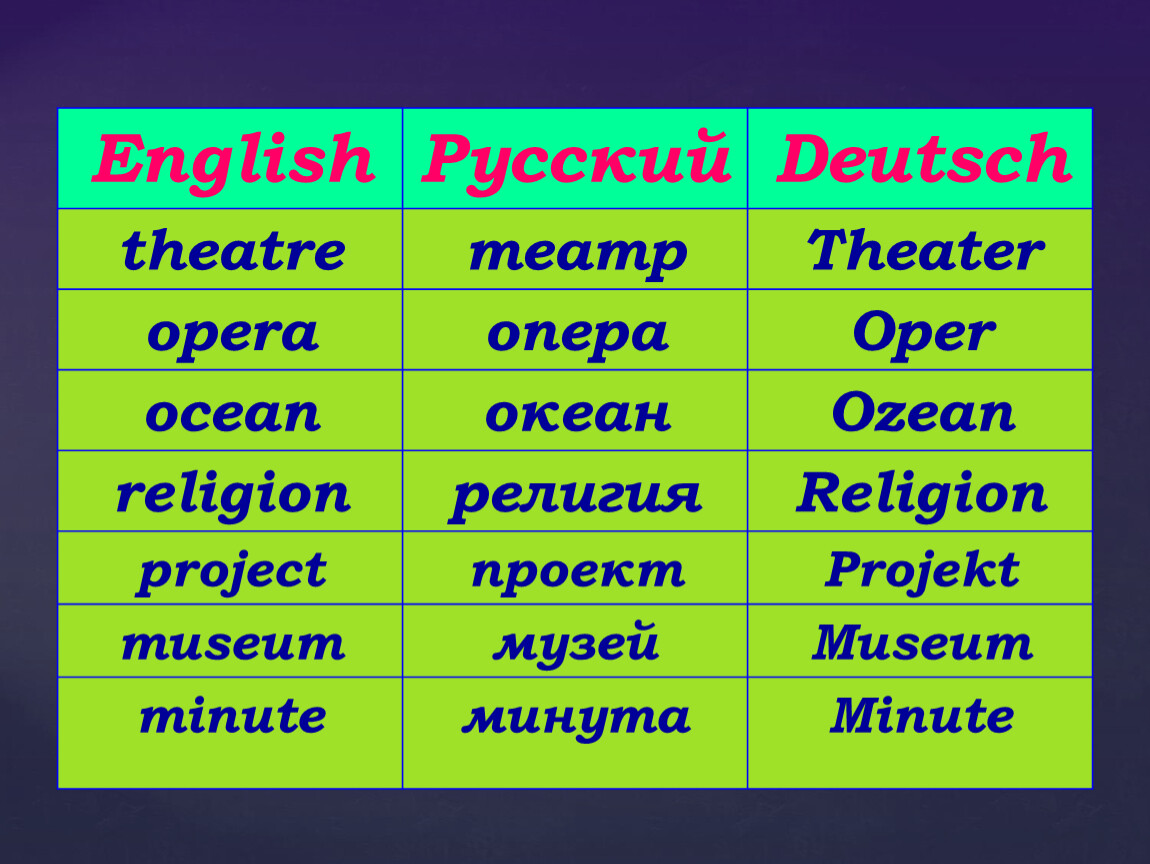 | English | Русский | Deutsch |
|---|---|---|
| theatre | театр | Theater |
| opera | опера | Oper |
| ocean | океан | Ozean |
| religion | религия | Religion |
| project | проект | Projekt |
| museum | музей | Museum |
| minute | минута | Minute |